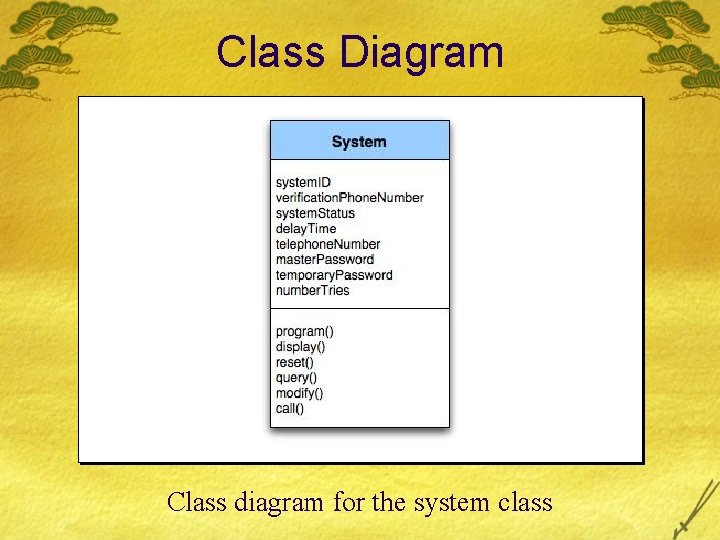 Class Diagram

System

systemID
verificationPhoneNumber
systemStatus
delayTime
telephoneNumber
masterPassword
temporaryPassword
numberTries

program()
display()
reset()
query()
modify()
call()

Class diagram for the system class